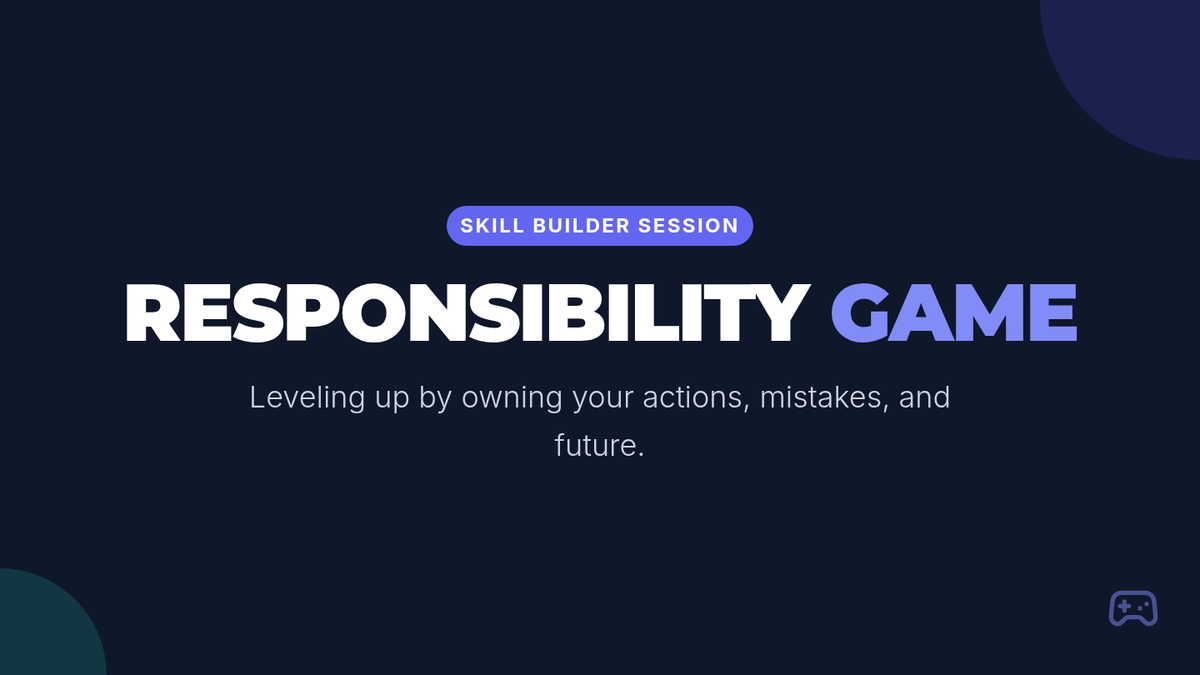 SKILL BUILDER SESSION

RESPONSIBILITY GAME

Leveling up by owning your actions, mistakes, and future.